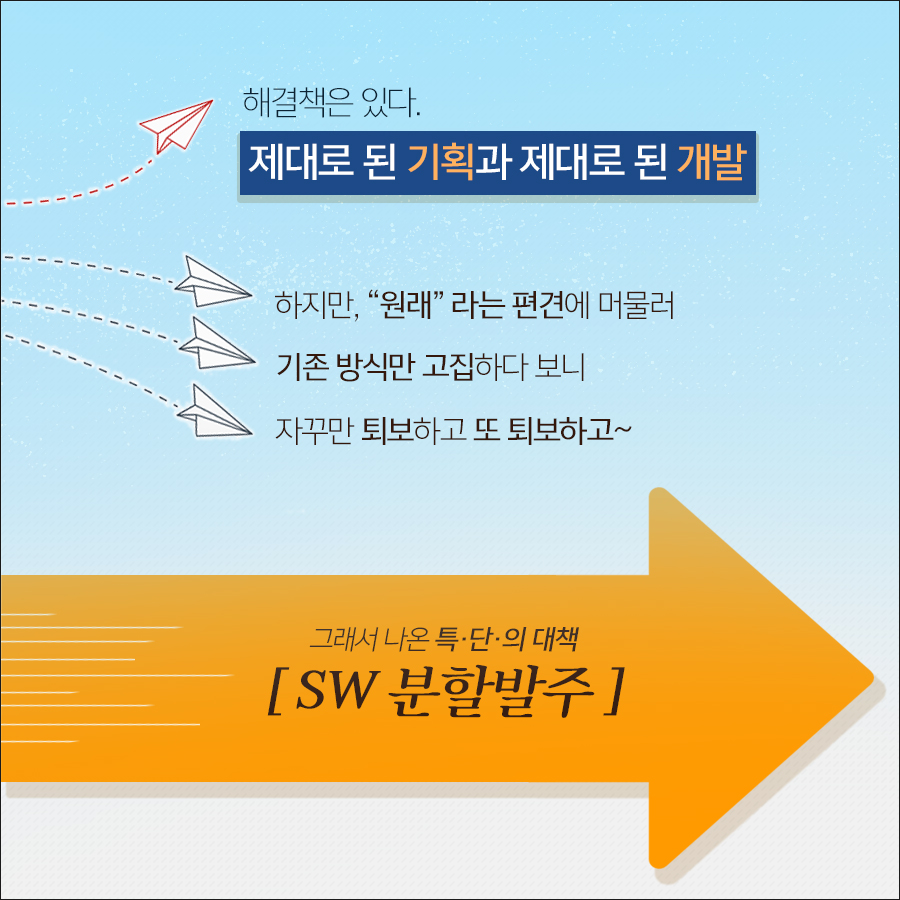 해결책은 있다.

제대로 된 기획과 제대로 된 개발

하지만, “원래” 라는 편견에 머물러
기존 방식만 고집하다 보니
자꾸만 퇴보하고 또 퇴보하고~

그래서 나온 특·단·의 대책
[ SW 분할발주 ]